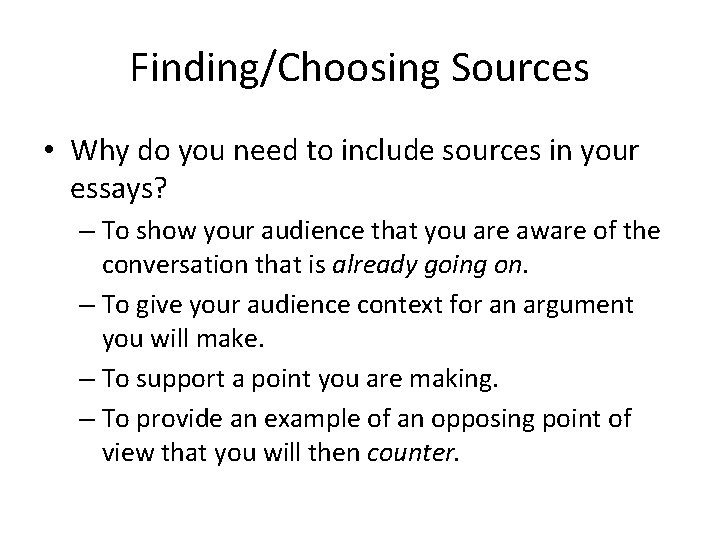 Finding/Choosing Sources

• Why do you need to include sources in your essays?

– To show your audience that you are aware of the conversation that is already going on.

– To give your audience context for an argument you will make.

– To support a point you are making.

– To provide an example of an opposing point of view that you will then counter.